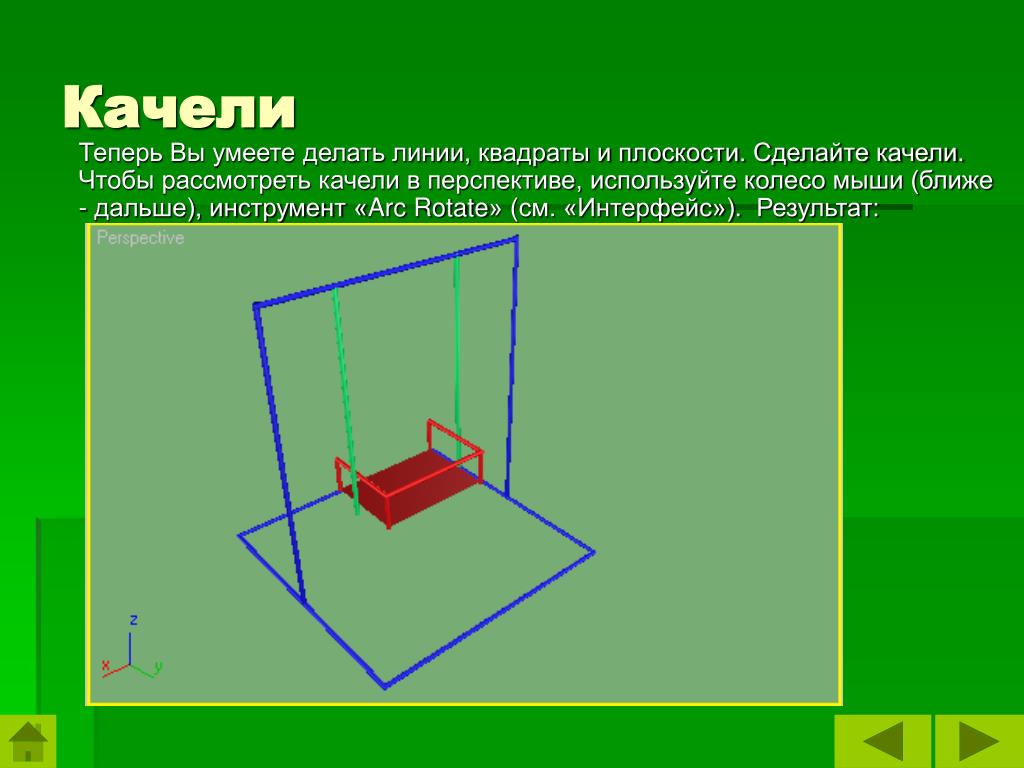 Качели

Теперь Вы умеете делать линии, квадраты и плоскости. Сделайте качели. Чтобы рассмотреть качели в перспективе, используйте колесо мыши (ближе - дальше), инструмент «Arc Rotate» (см. «Интерфейс»). Результат:

Perspective

z
x
y